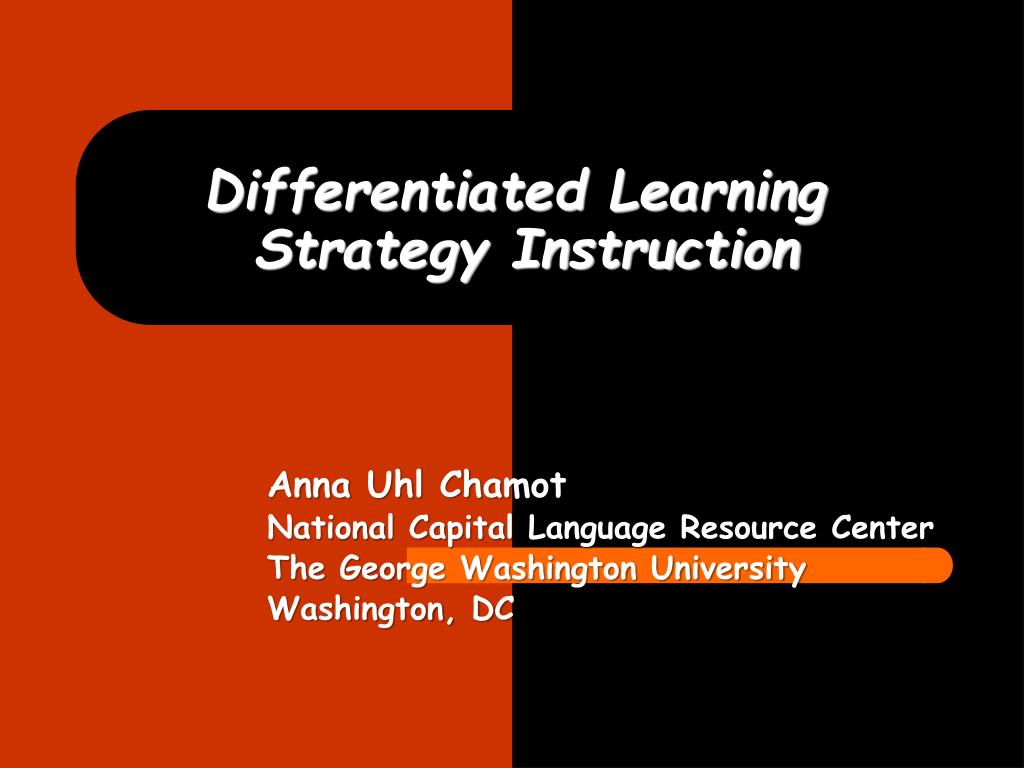 Differentiated Learning Strategy Instruction

Anna Uhl Chamot
National Capital Language Resource Center
The George Washington University
Washington, DC